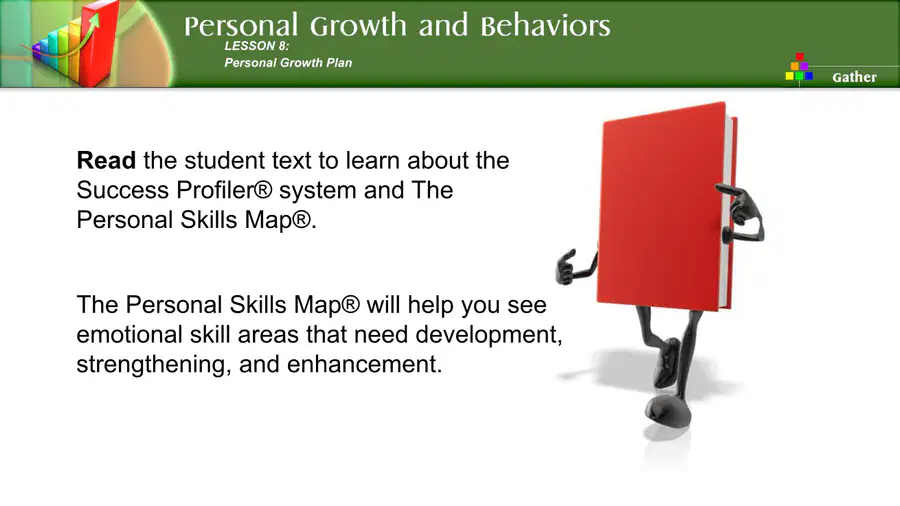 Personal Growth and Behaviors
LESSON 8:
Personal Growth Plan

Gather

Read the student text to learn about the Success Profiler® system and The Personal Skills Map®.

The Personal Skills Map® will help you see emotional skill areas that need development, strengthening, and enhancement.